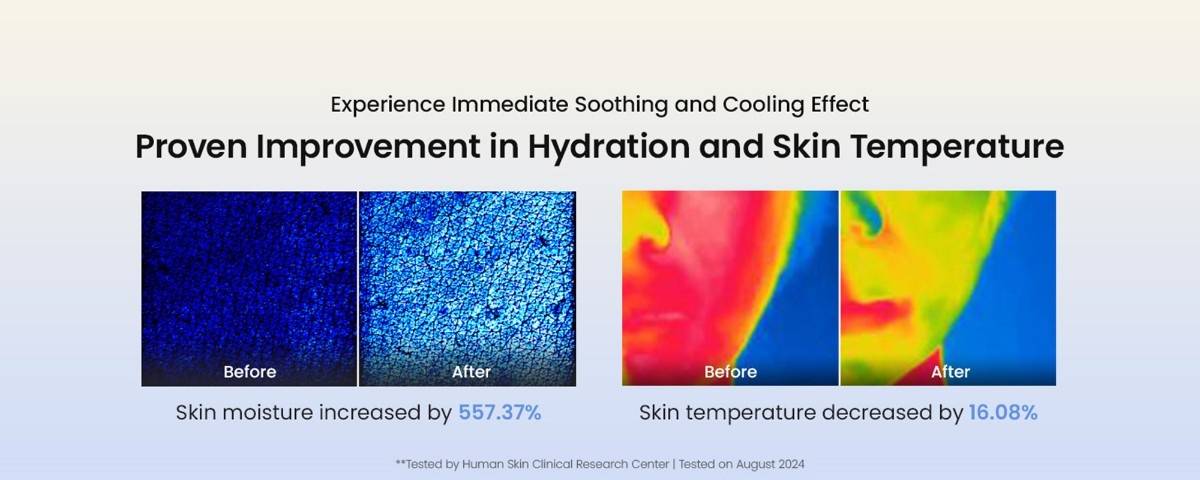 Experience Immediate Soothing and Cooling Effect

Proven Improvement in Hydration and Skin Temperature

Before

After

Skin moisture increased by 557.37%

Before

After

Skin temperature decreased by 16.08%

**Tested by Human Skin Clinical Research Center | Tested on August 2024